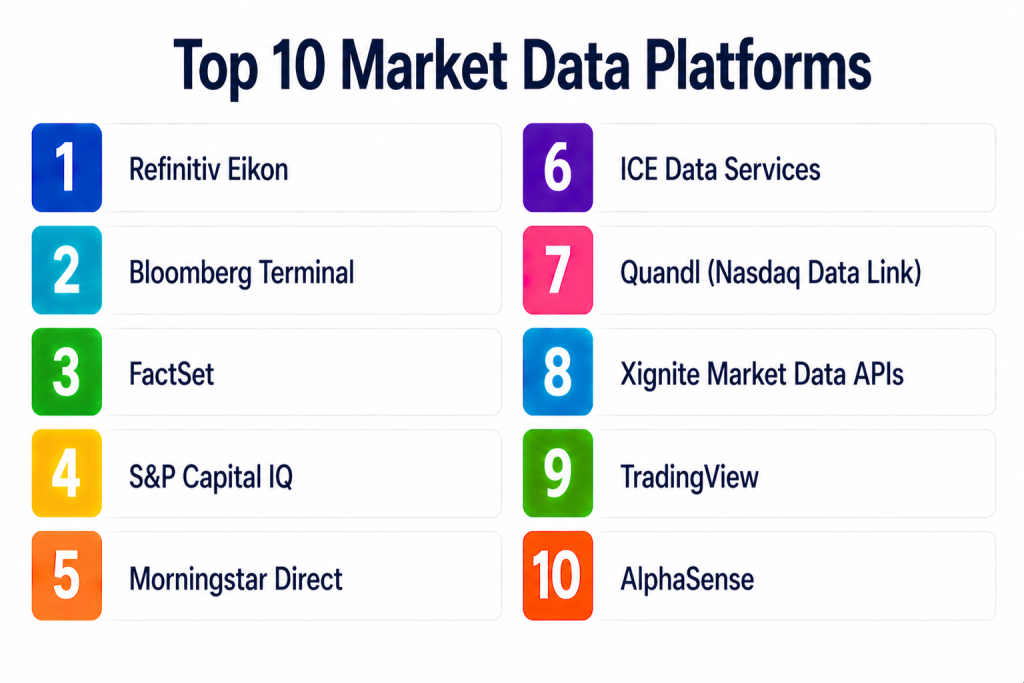 Top 10 Market Data Platforms

1 Refinitiv Eikon

2 Bloomberg Terminal

3 FactSet

4 S&P Capital IQ

5 Morningstar Direct

6 ICE Data Services

7 Quandl (Nasdaq Data Link)

8 Xignite Market Data APIs

9 TradingView

10 AlphaSense